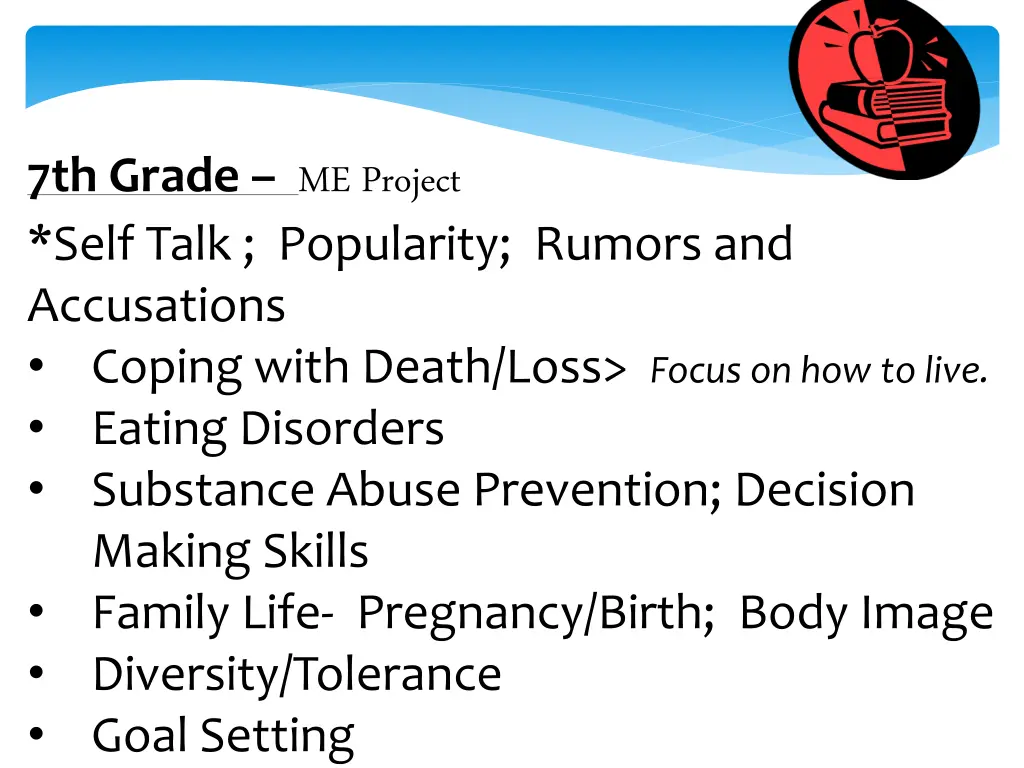 7th Grade – ME Project
*Self Talk ; Popularity; Rumors and Accusations
• Coping with Death/Loss> Focus on how to live.
• Eating Disorders
• Substance Abuse Prevention; Decision Making Skills
• Family Life- Pregnancy/Birth; Body Image
• Diversity/Tolerance
• Goal Setting